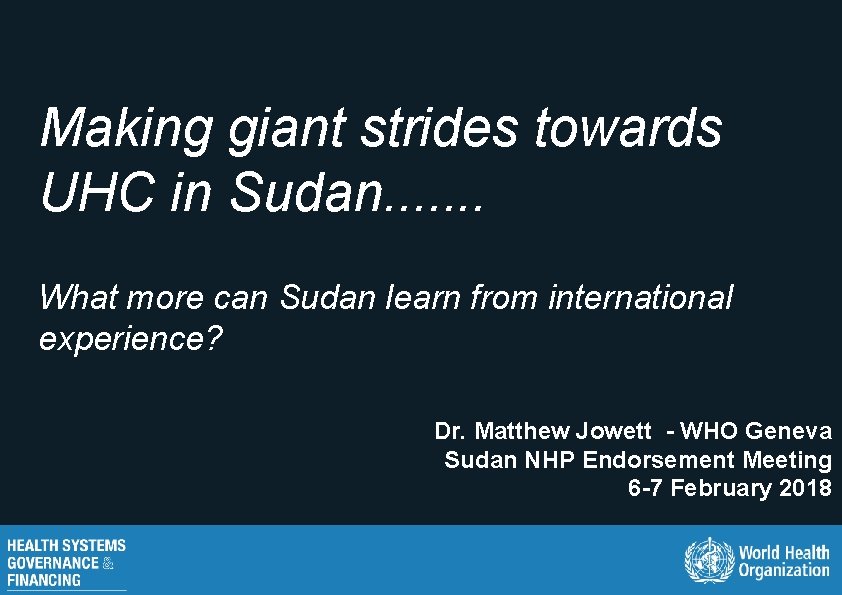 Making giant strides towards UHC in Sudan.......

What more can Sudan learn from international experience?

Dr. Matthew Jowett - WHO Geneva
Sudan NHP Endorsement Meeting
6-7 February 2018

HEALTH SYSTEMS
GOVERNANCE &
FINANCING

World Health
Organization